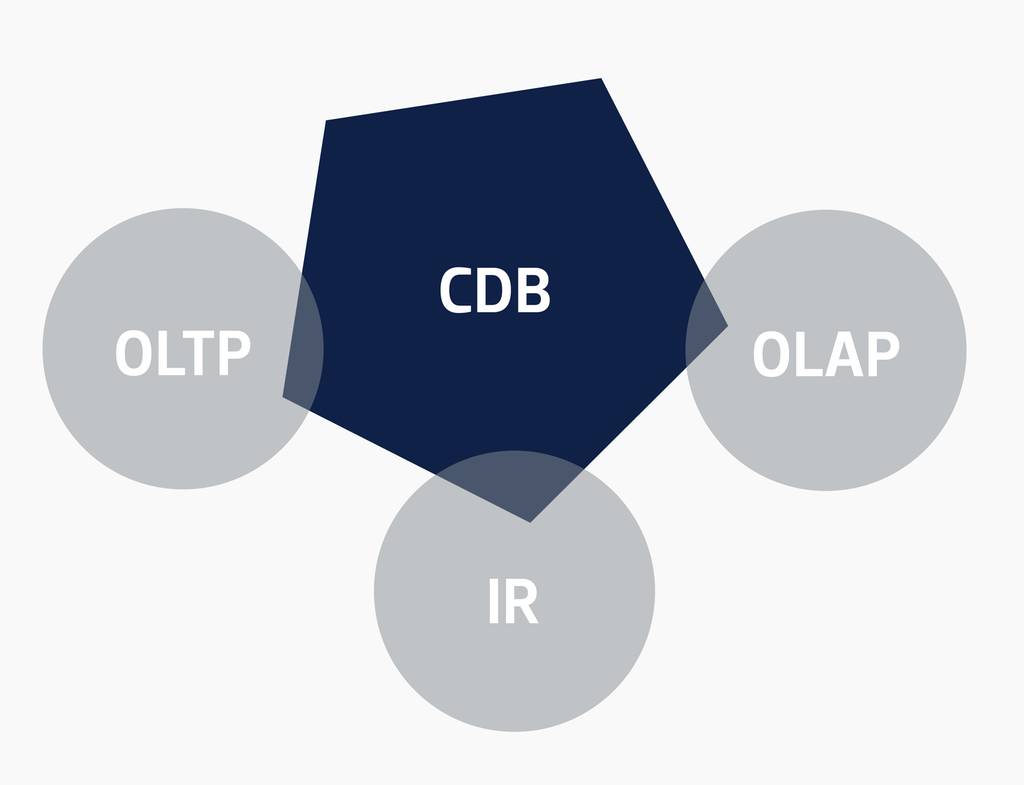 CDB

OLTP

OLAP

IR